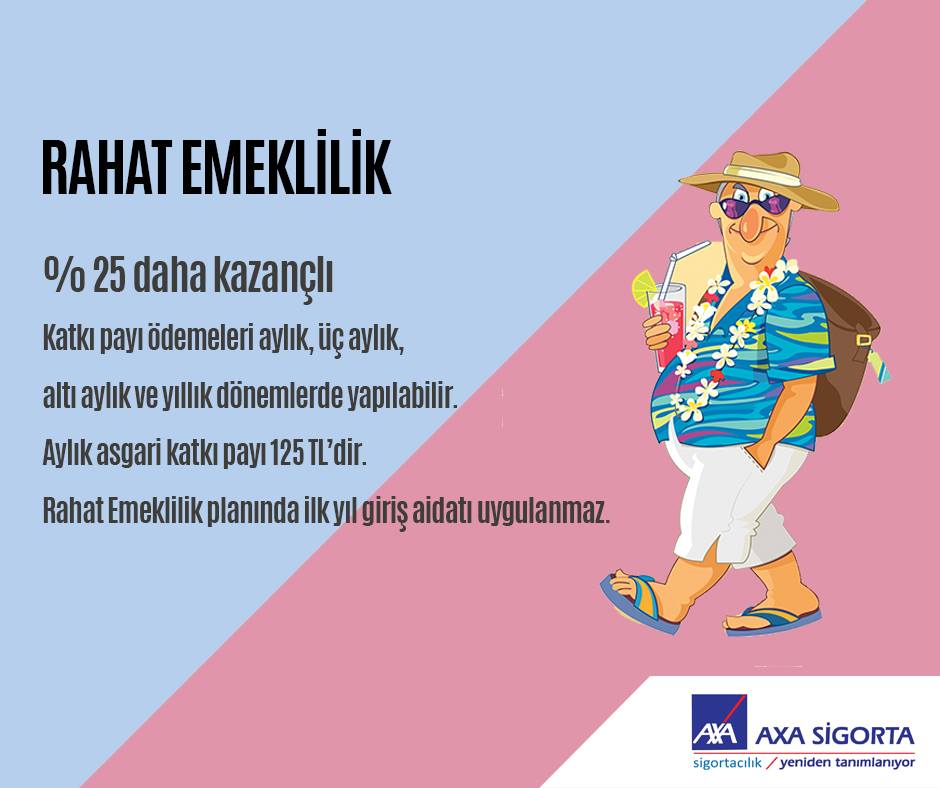 RAHAT EMEKLİLİK

% 25 daha kazançlı

Katkı payı ödemeleri aylık, üç aylık, altı aylık ve yıllık dönemlerde yapılabilir.

Aylık asgari katkı payı 125 TL'dir.

Rahat Emeklilik planında ilk yıl giriş aidatı uygulanmaz.

AXA AXA SİGORTA
sigortacılık / yeniden tanımlanıyor